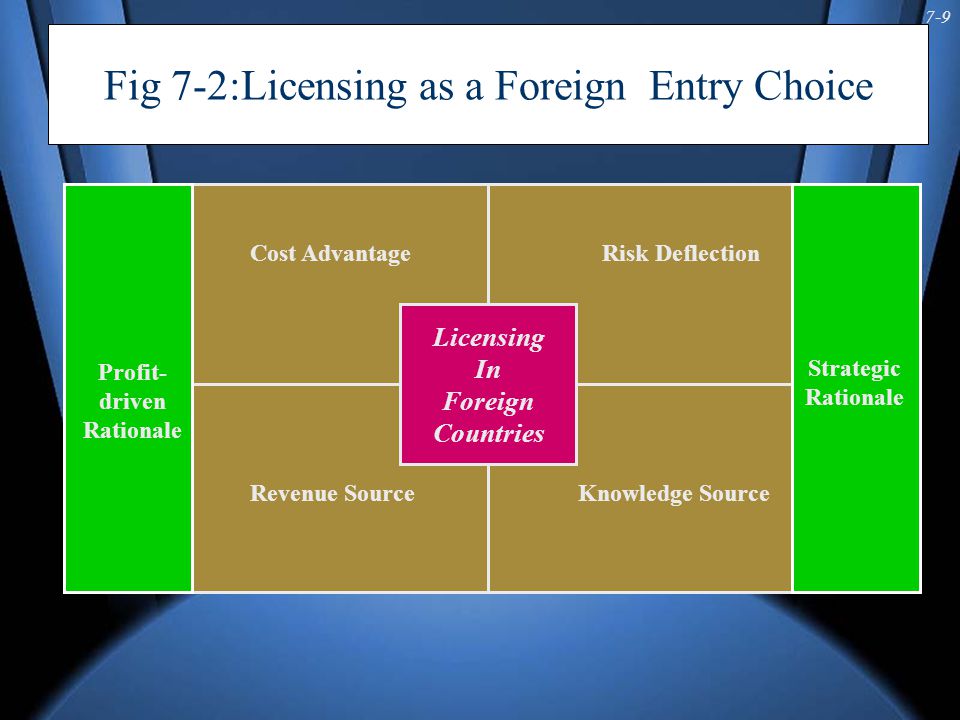 7-9

Fig 7-2:Licensing as a Foreign Entry Choice

Profit-driven Rationale

Cost Advantage

Risk Deflection

Licensing In Foreign Countries

Revenue Source

Knowledge Source

Strategic Rationale